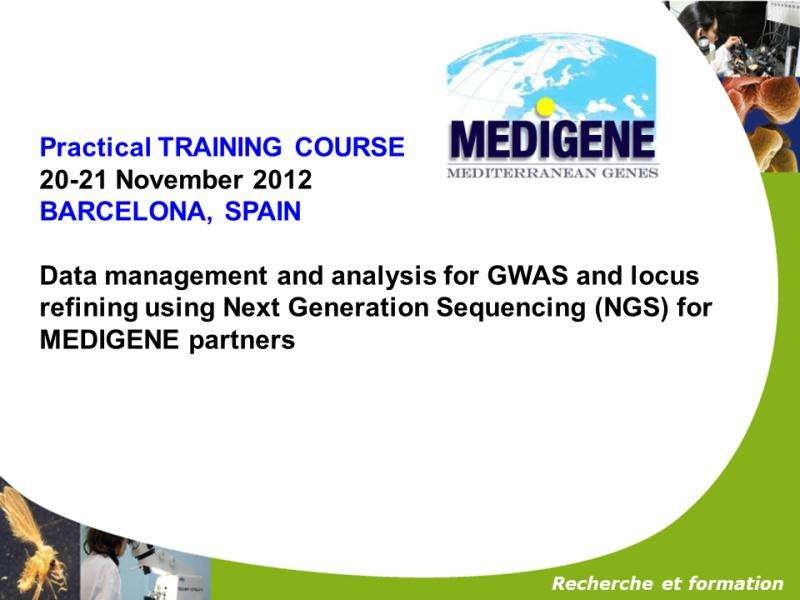 MEDIGENE
MEDITERRANEAN GENES

Practical TRAINING COURSE
20-21 November 2012
BARCELONA, SPAIN

Data management and analysis for GWAS and locus refining using Next Generation Sequencing (NGS) for MEDIGENE partners

Recherche et formation